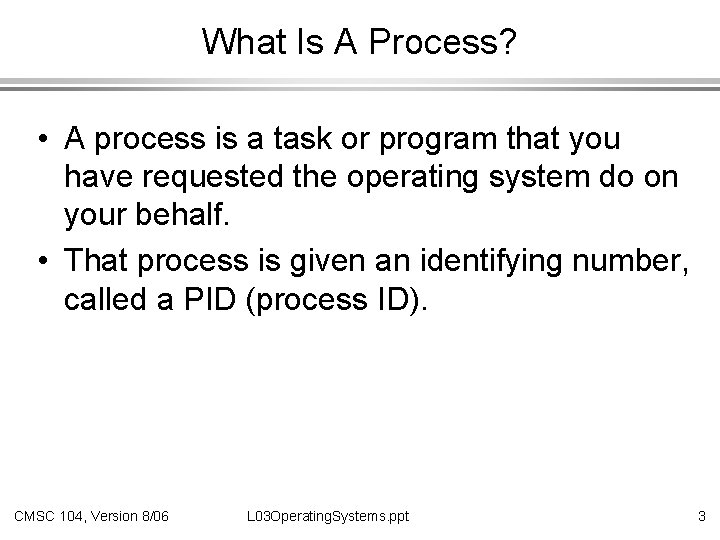 What Is A Process?

• A process is a task or program that you have requested the operating system do on your behalf.

• That process is given an identifying number, called a PID (process ID).

CMSC 104, Version 8/06

L03OperatingSystems.ppt

3